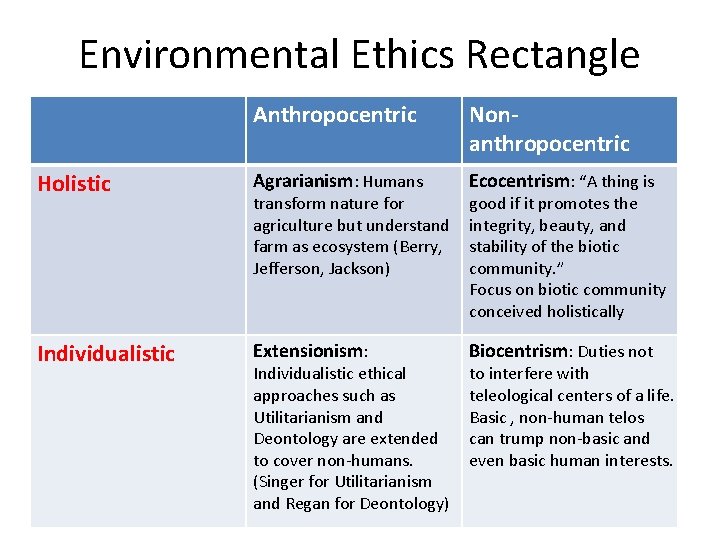 Environmental Ethics Rectangle

| | Anthropocentric | Non-anthropocentric |
|---|---|---|
| Holistic | Agrarianism: Humans transform nature for agriculture but understand farm as ecosystem (Berry, Jefferson, Jackson) | Ecocentrism: “A thing is good if it promotes the integrity, beauty, and stability of the biotic community.” Focus on biotic community conceived holistically |
| Individualistic | Extensionism: Individualistic ethical approaches such as Utilitarianism and Deontology are extended to cover non-humans. (Singer for Utilitarianism and Regan for Deontology) | Biocentrism: Duties not to interfere with teleological centers of a life. Basic , non-human telos can trump non-basic and even basic human interests. |